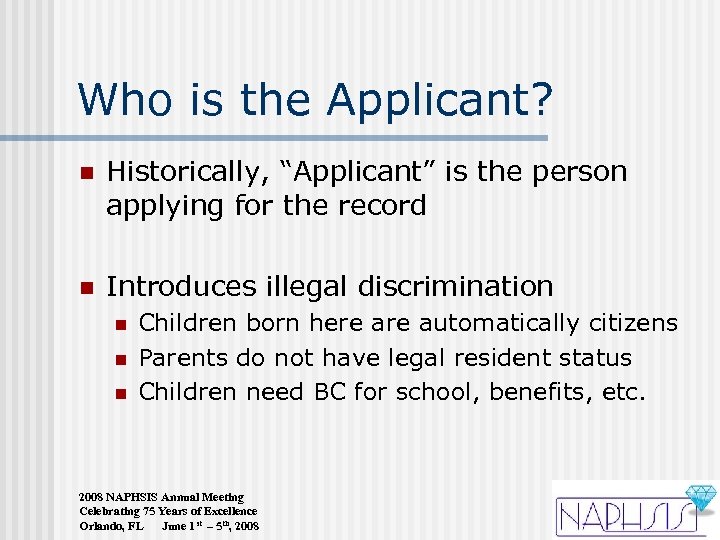 Who is the Applicant?

- Historically, “Applicant” is the person applying for the record

- Introduces illegal discrimination
  - Children born here are automatically citizens
  - Parents do not have legal resident status
  - Children need BC for school, benefits, etc.

2008 NAPHSIS Annual Meeting
Celebrating 75 Years of Excellence
Orlando, FL June 1$^{st}$ – 5$^{th}$, 2008

NAPHSIS